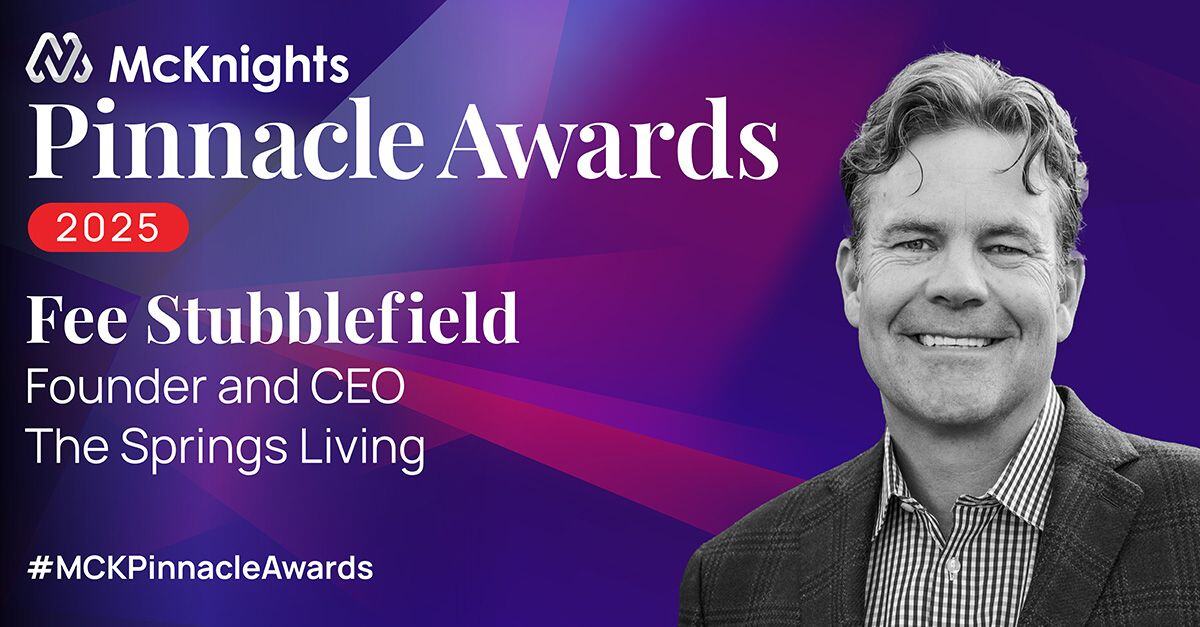 McKnights
Pinnacle Awards
2025

Fee Stubblefield
Founder and CEO
The Springs Living

#MCKPinnacleAwards